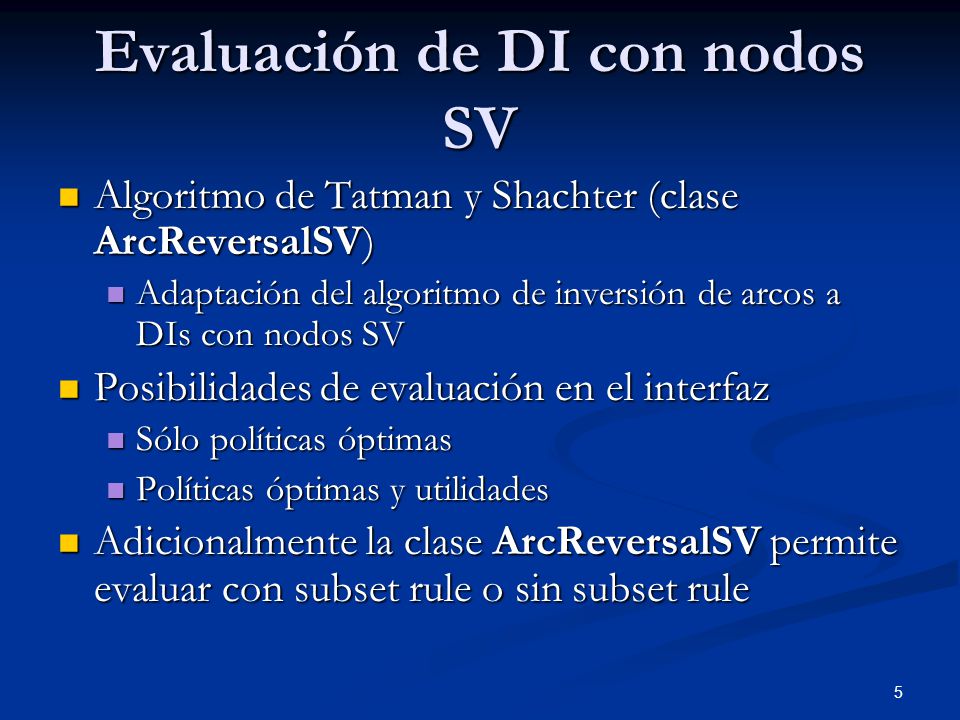 Evaluación de DI con nodos SV

Algoritmo de Tatman y Shachter (clase ArcReversalSV)

Adaptación del algoritmo de inversión de arcos a DIs con nodos SV

Posibilidades de evaluación en el interfaz

Sólo políticas óptimas

Políticas óptimas y utilidades

Adicionalmente la clase ArcReversalSV permite evaluar con subset rule o sin subset rule

5